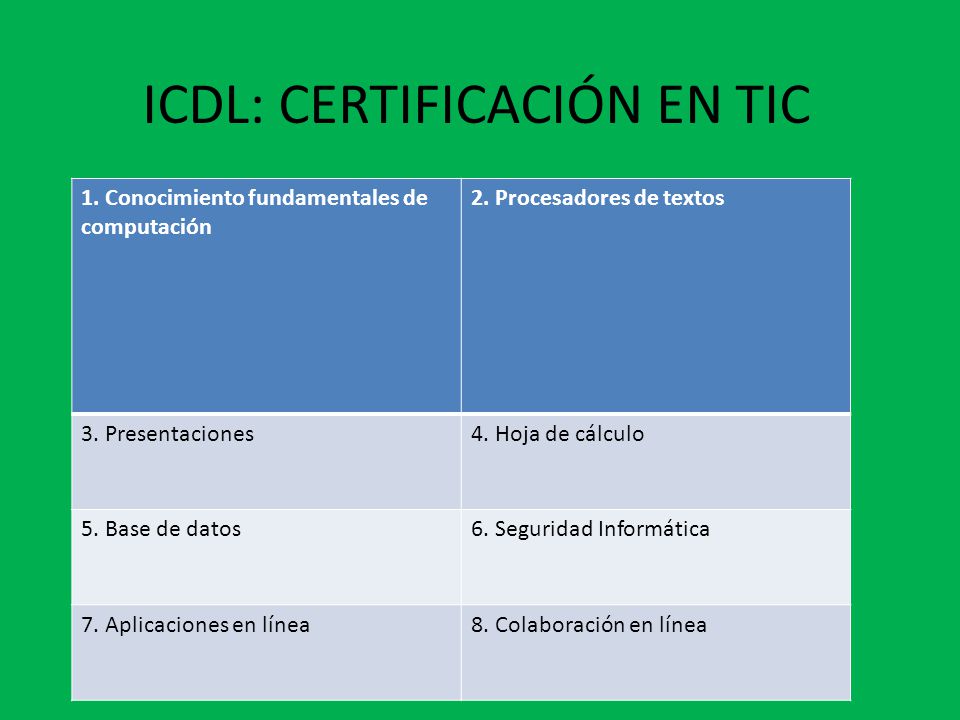 ICDL: CERTIFICACIÓN EN TIC

| 1. Conocimiento fundamentales de computación | 2. Procesadores de textos |
|---|---|
| 3. Presentaciones | 4. Hoja de cálculo |
| 5. Base de datos | 6. Seguridad Informática |
| 7. Aplicaciones en línea | 8. Colaboración en línea |